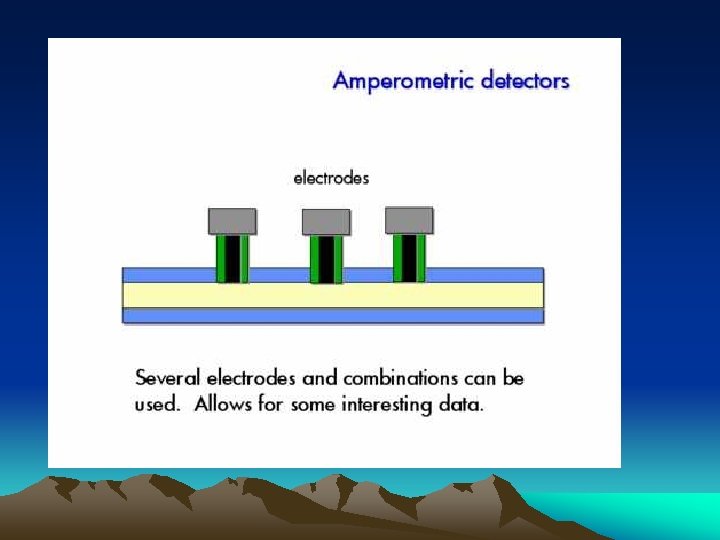 Amperometric detectors

electrodes

Several electrodes and combinations can be used. Allows for some interesting data.